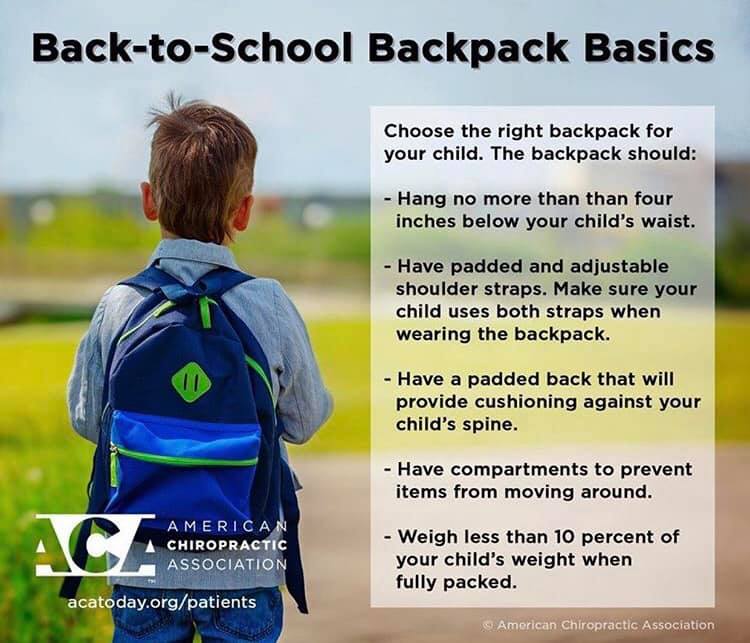 Back-to-School Backpack Basics

Choose the right backpack for your child. The backpack should:

- Hang no more than than four inches below your child's waist.

- Have padded and adjustable shoulder straps. Make sure your child uses both straps when wearing the backpack.

- Have a padded back that will provide cushioning against your child's spine.

- Have compartments to prevent items from moving around.

- Weigh less than 10 percent of your child's weight when fully packed.

ACA AMERICAN CHIROPRACTIC ASSOCIATION

acatoday.org/patients

© American Chiropractic Association